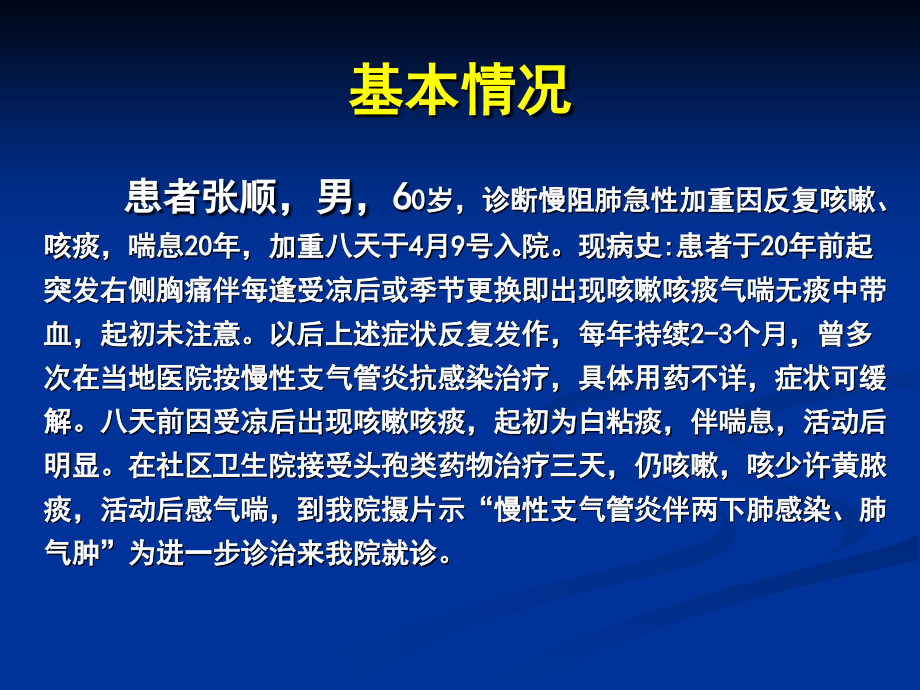 基本情况

患者张顺，男，60岁，诊断慢阻肺急性加重因反复咳嗽、咳痰，喘息20年，加重八天于4月9号入院。现病史:患者于20年前起突发右侧胸痛伴每逢受凉后或季节更换即出现咳嗽咳痰气喘无痰中带血，起初未注意。以后上述症状反复发作，每年持续2-3个月，曾多次在当地医院按慢性支气管炎抗感染治疗，具体用药不详，症状可缓解。八天前因受凉后出现咳嗽咳痰，起初为白粘痰，伴喘息，活动后明显。在社区卫生院接受头孢类药物治疗三天，仍咳嗽，咳少许黄脓痰，活动后感气喘，到我院摄片示“慢性支气管炎伴两下肺感染、肺气肿”为进一步诊治来我院就诊。